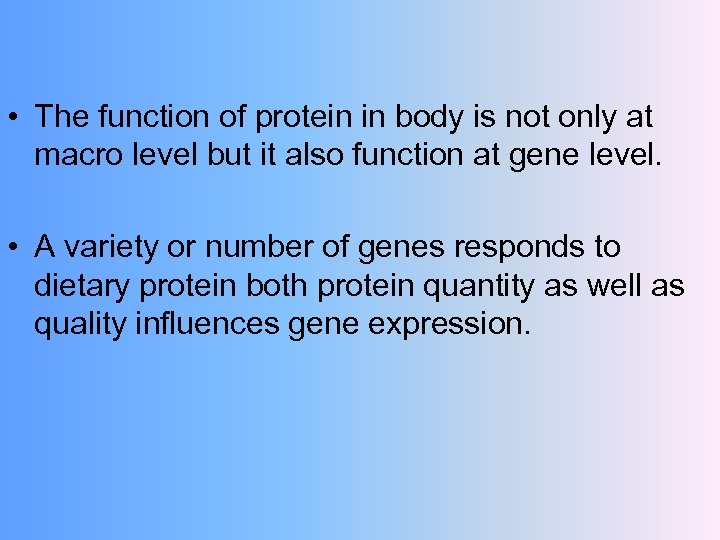 • The function of protein in body is not only at macro level but it also function at gene level.

• A variety or number of genes responds to dietary protein both protein quantity as well as quality influences gene expression.